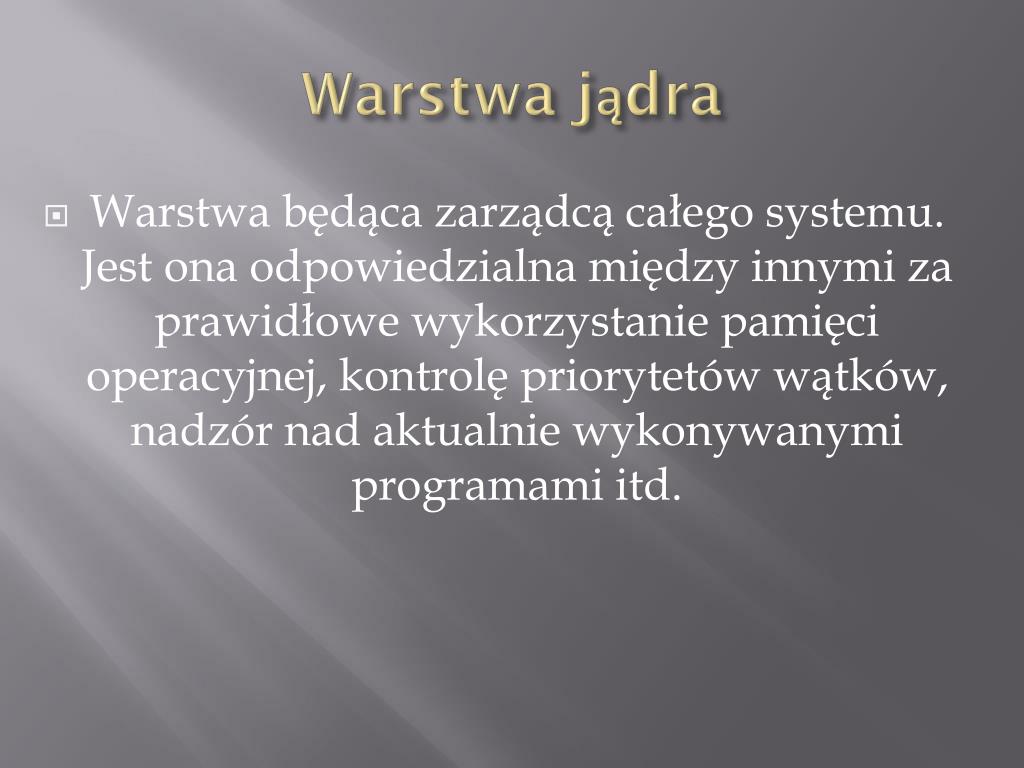 Warstwa jądra

Warstwa będąca zarządcą całego systemu. Jest ona odpowiedzialna między innymi za prawidłowe wykorzystanie pamięci operacyjnej, kontrolę priorytetów wątków, nadzór nad aktualnie wykonywanymi programami itd.